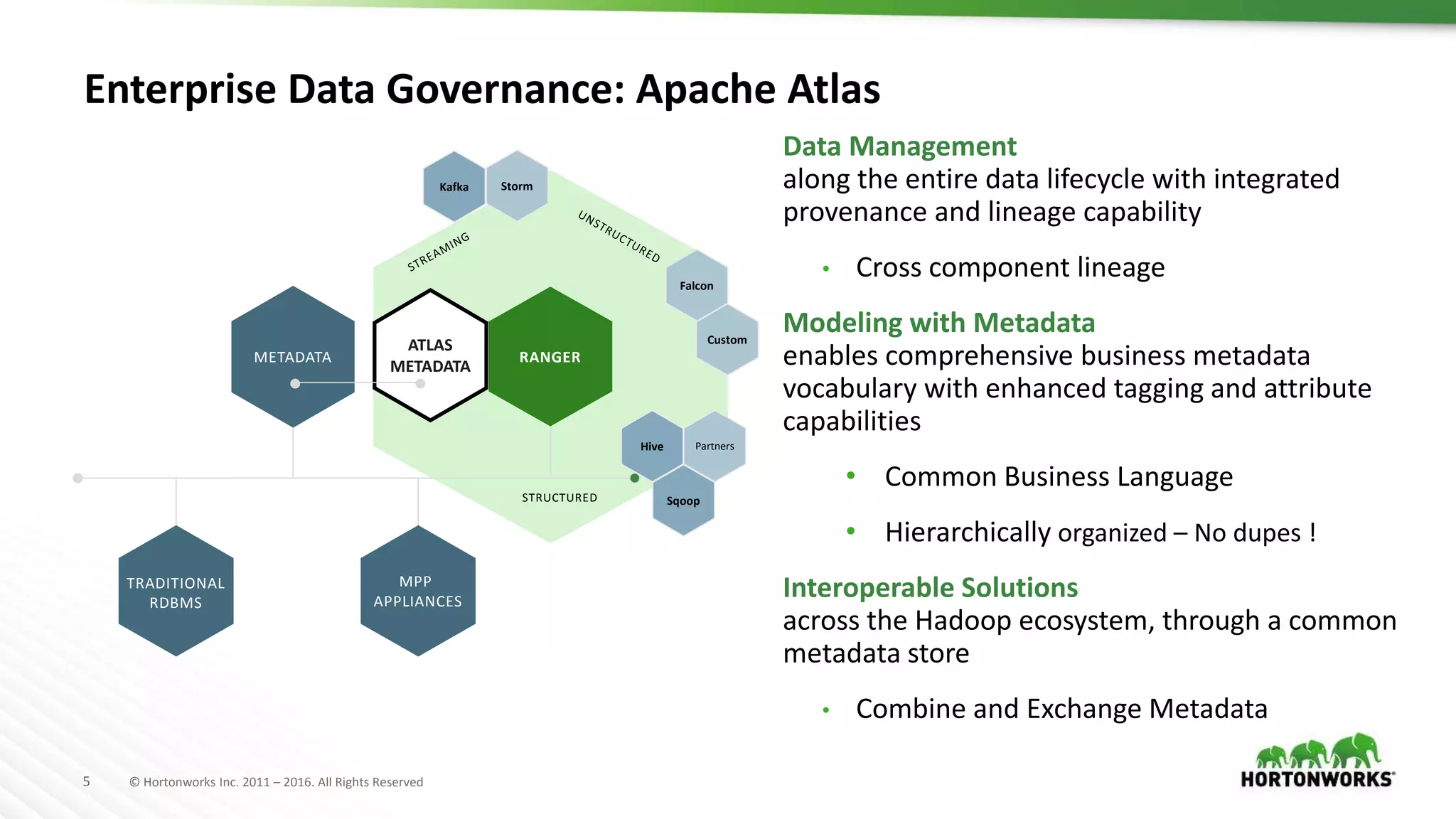 Enterprise Data Governance: Apache Atlas

Kafka

Storm

STREAMING

UNSTRUCTURED

Falcon

Custom

METADATA

ATLAS METADATA

RANGER

Hive

Partners

Sqoop

STRUCTURED

TRADITIONAL RDBMS

MPP APPLIANCES

Data Management
along the entire data lifecycle with integrated provenance and lineage capability

• Cross component lineage

Modeling with Metadata
enables comprehensive business metadata vocabulary with enhanced tagging and attribute capabilities

• Common Business Language

• Hierarchically organized – No dupes !

Interoperable Solutions
across the Hadoop ecosystem, through a common metadata store

• Combine and Exchange Metadata

5 © Hortonworks Inc. 2011 – 2016. All Rights Reserved

HORTONWORKS